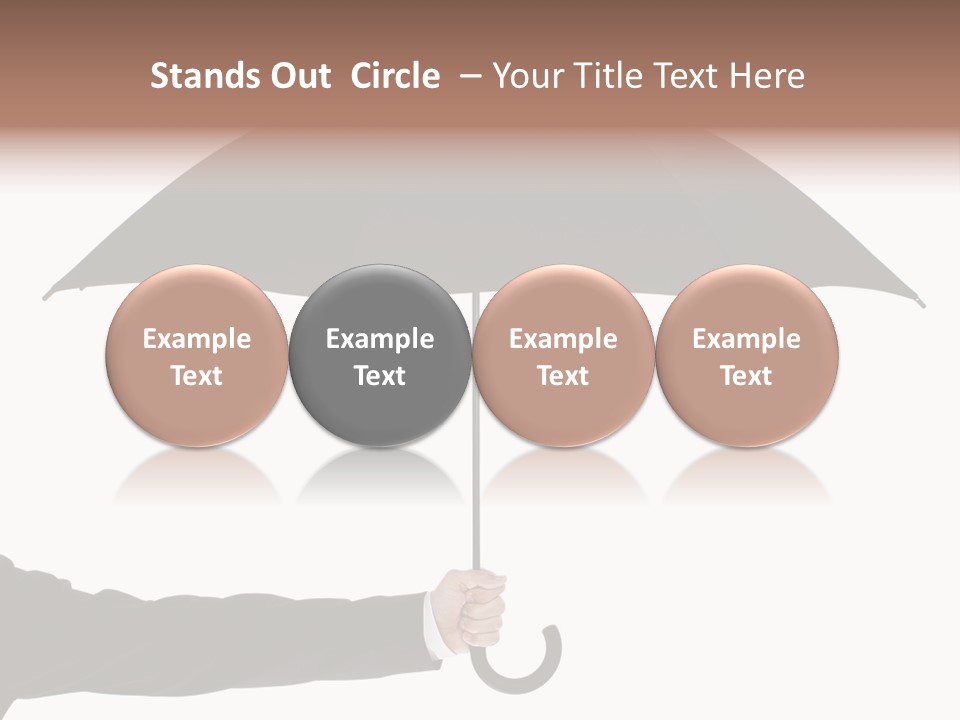 Stands Out Circle – Your Title Text Here

Example Text

Example Text

Example Text

Example Text